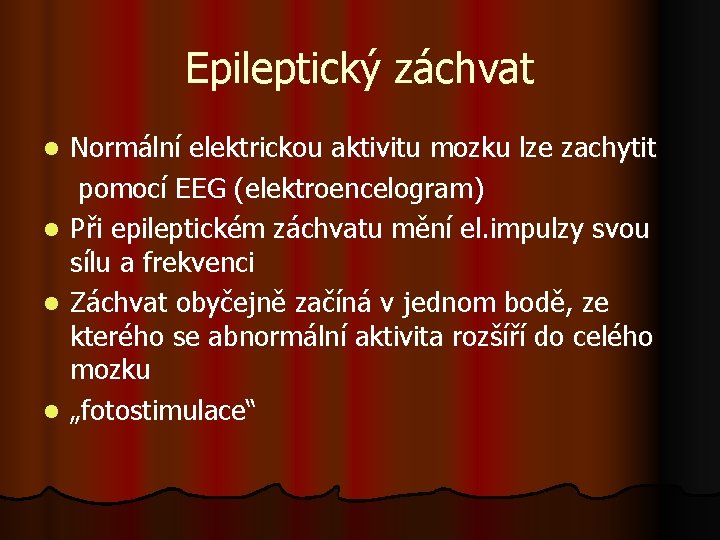 Epileptický záchvat

- Normální elektrickou aktivitu mozku lze zachytit pomocí EEG (elektroencelogram)
- Při epileptickém záchvatu mění el.impulzy svou sílu a frekvenci
- Záchvat obyčejně začíná v jednom bodě, ze kterého se abnormální aktivita rozšíří do celého mozku
- „fotostimulace“